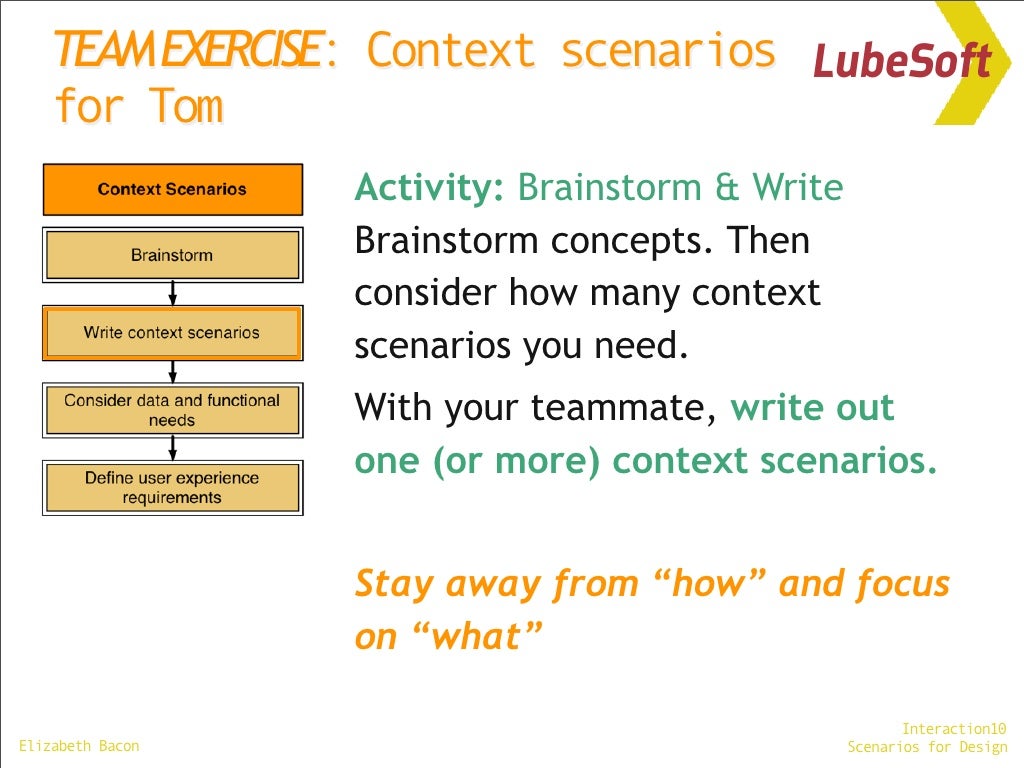 TEAM EXERCISE: Context scenarios for Tom

LubeSoft

Context Scenarios

Brainstorm

Write context scenarios

Consider data and functional needs

Define user experience requirements

Activity: Brainstorm & Write

Brainstorm concepts. Then consider how many context scenarios you need.

With your teammate, write out one (or more) context scenarios.

Stay away from "how" and focus on "what"

Elizabeth Bacon

Interaction10
Scenarios for Design